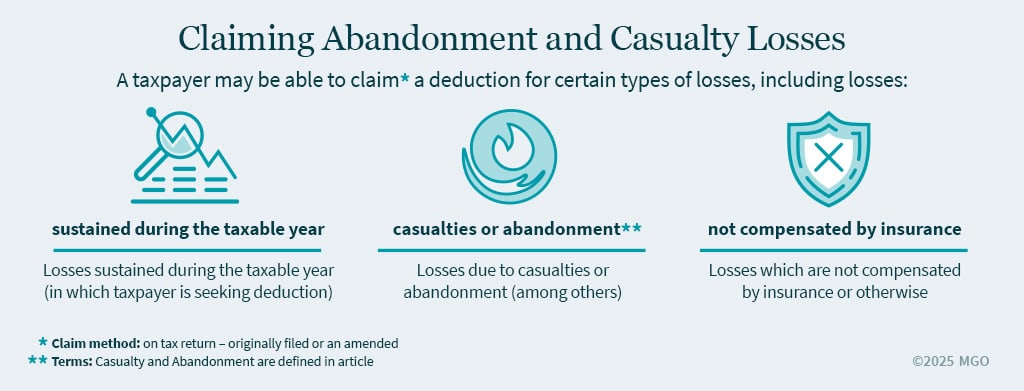 Claiming Abandonment and Casualty Losses

A taxpayer may be able to claim* a deduction for certain types of losses, including losses:

sustained during the taxable year

Losses sustained during the taxable year (in which taxpayer is seeking deduction)

casualties or abandonment**

Losses due to casualties or abandonment (among others)

not compensated by insurance

Losses which are not compensated by insurance or otherwise

* Claim method: on tax return – originally filed or an amended
** Terms: Casualty and Abandonment are defined in article

©2025 MGO